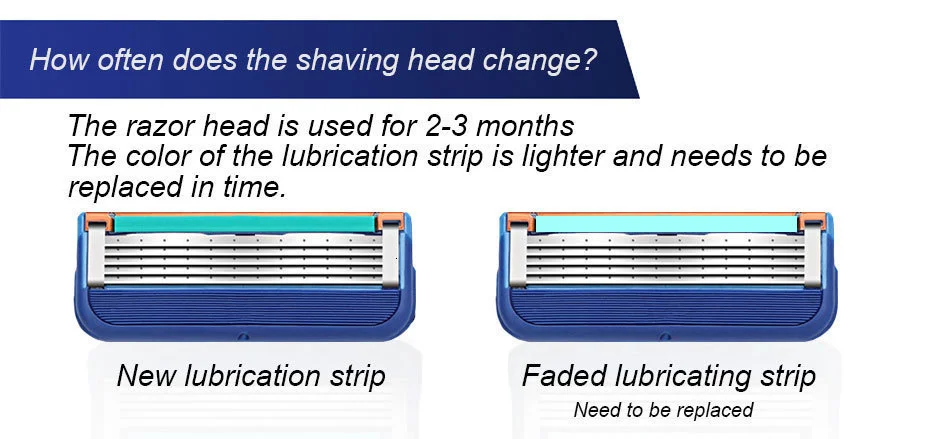 How often does the shaving head change?

The razor head is used for 2-3 months
The color of the lubrication strip is lighter and needs to be replaced in time.

New lubrication strip

Faded lubricating strip
Need to be replaced